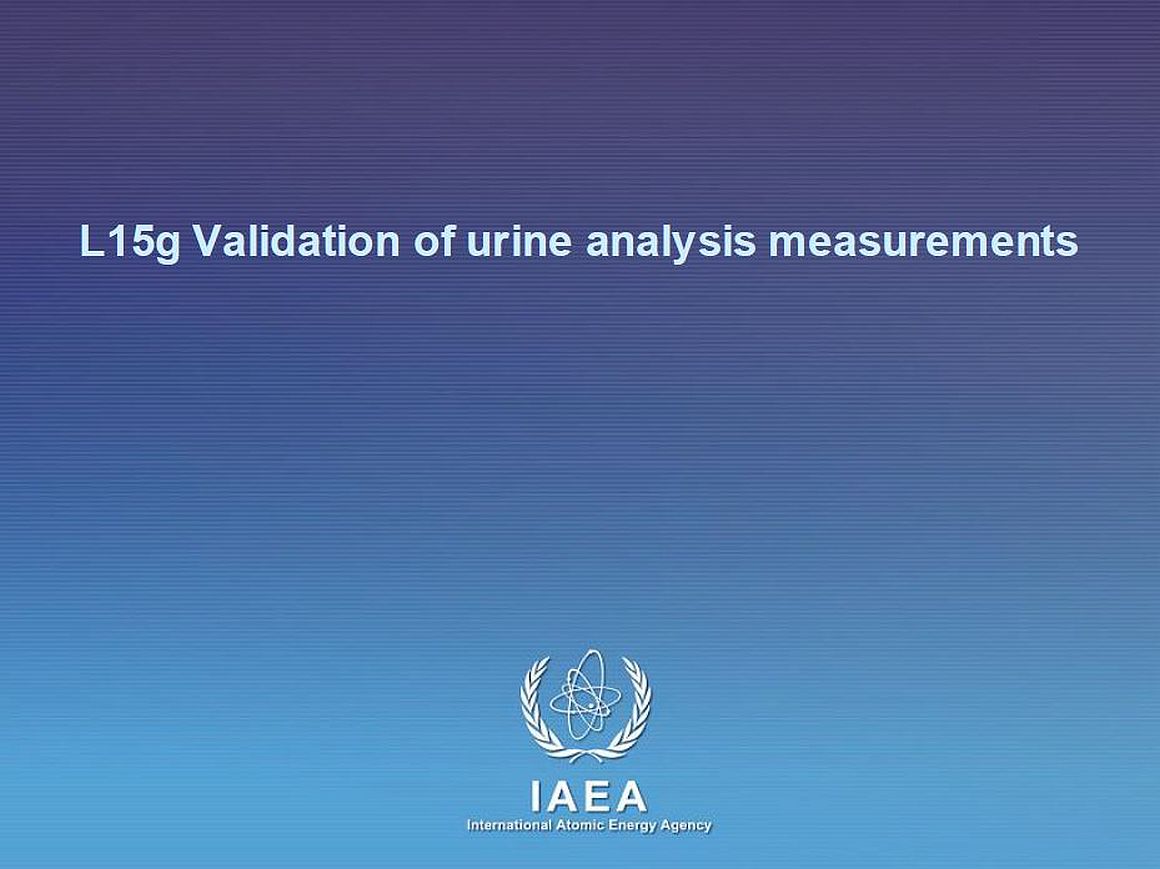 L15g Validation of urine analysis measurements

IAEA
International Atomic Energy Agency